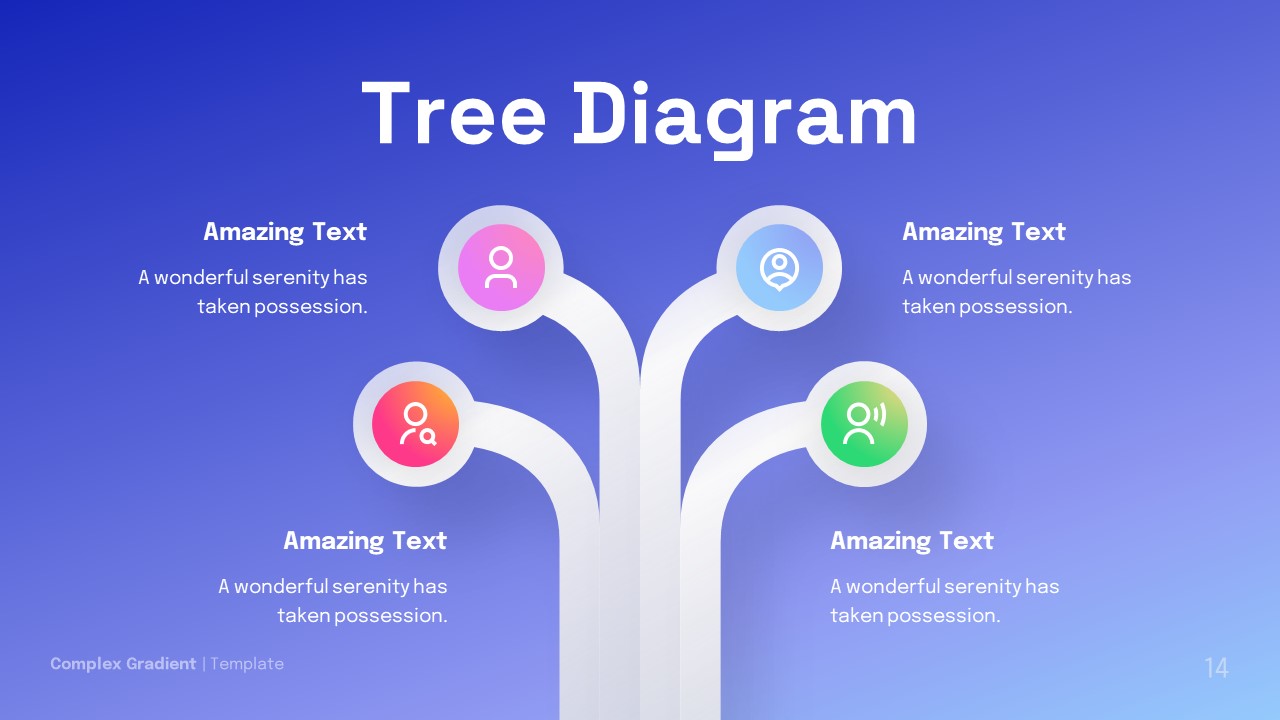 Tree Diagram

Amazing Text

A wonderful serenity has taken possession.

Amazing Text

A wonderful serenity has taken possession.

Amazing Text

A wonderful serenity has taken possession.

Amazing Text

A wonderful serenity has taken possession.

Complex Gradient | Template

14